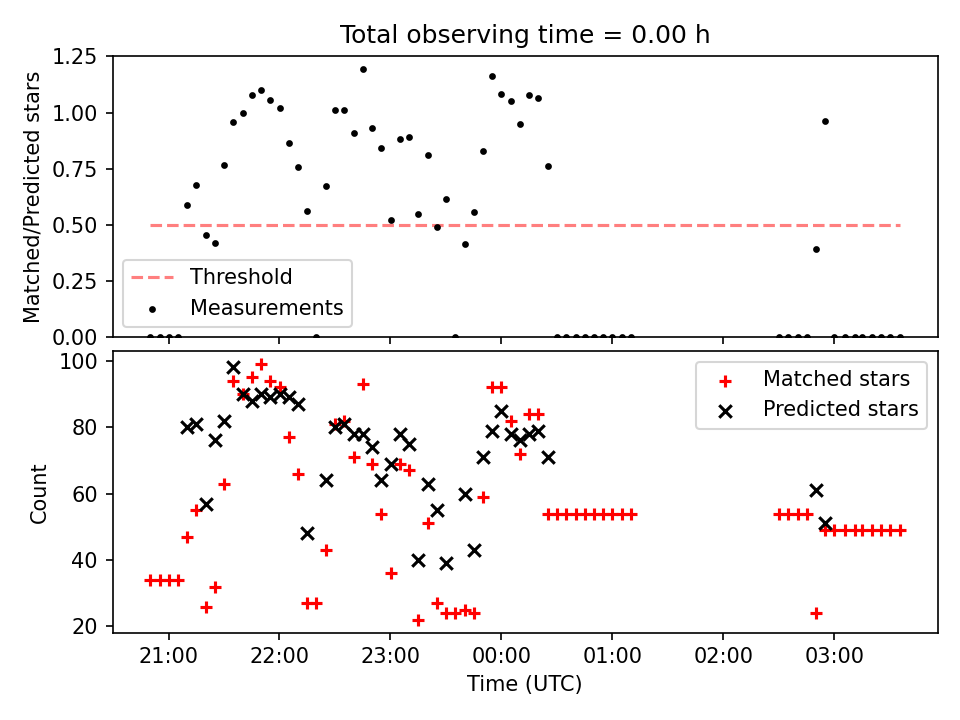 Total observing time = 0.00 h

Matched/Predicted stars

1.25
1.00
0.75
0.50
0.25
0.00

Threshold
Measurements

Count

100
80
60
40
20

Matched stars
Predicted stars

21:00
22:00
23:00
00:00
01:00
02:00
03:00

Time (UTC)